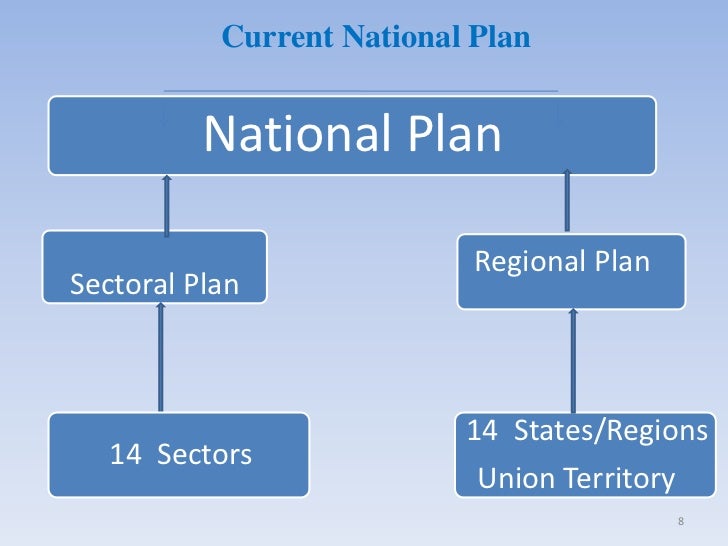 Current National Plan

National Plan

Sectoral Plan

Regional Plan

14 Sectors

14 States/Regions
Union Territory

8